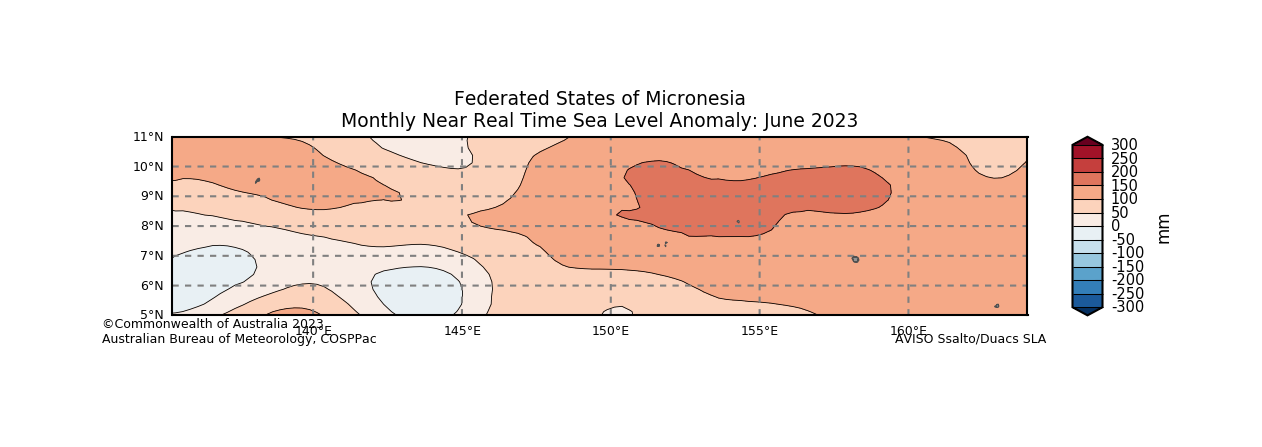 Federated States of Micronesia
Monthly Near Real Time Sea Level Anomaly: June 2023

11°N
10°N
9°N
8°N
7°N
6°N
5°N

140°E
145°E
150°E
155°E
160°E

300
250
200
150
100
50
0
-50
-100
-150
-200
-250
-300
mm

©Commonwealth of Australia 2023
Australian Bureau of Meteorology, COSPPac

AVISO Ssalto/Duacs SLA